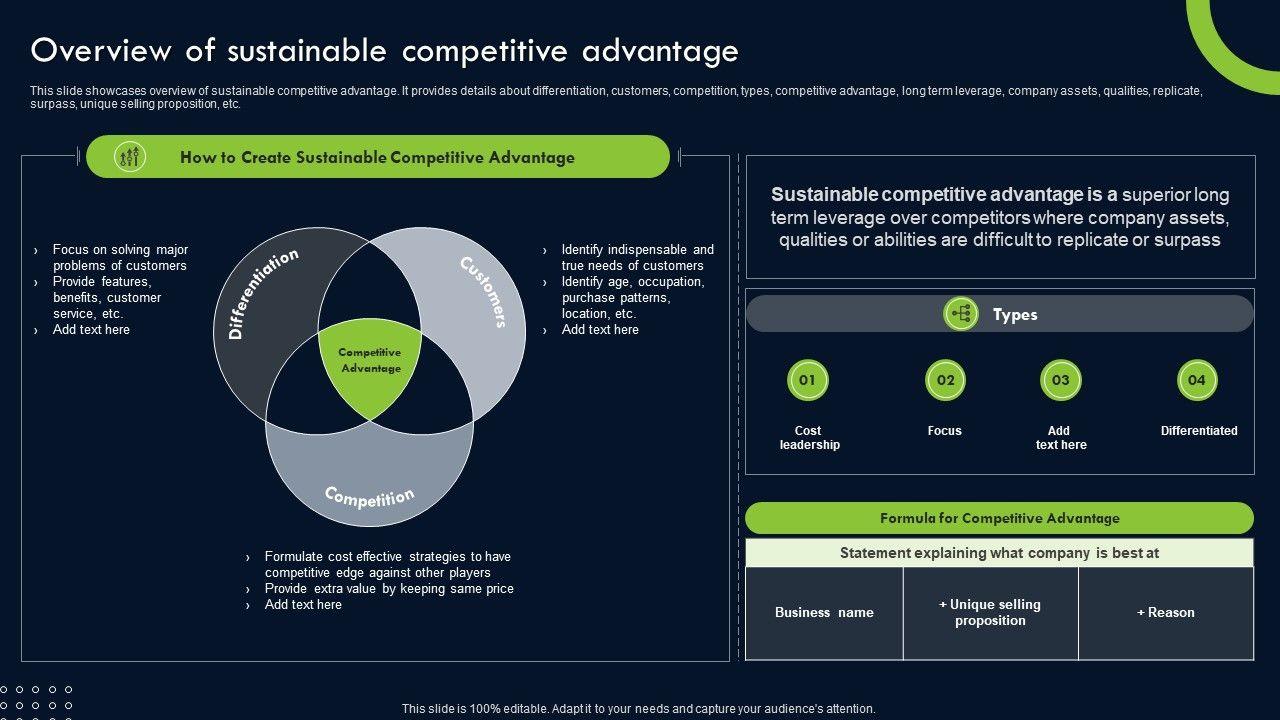 Overview of sustainable competitive advantage

This slide showcases overview of sustainable competitive advantage. It provides details about differentiation, customers, competition, types, competitive advantage, long term leverage, company assets, qualities, replicate, surpass, unique selling proposition, etc.

How to Create Sustainable Competitive Advantage

› Focus on solving major problems of customers
› Provide features, benefits, customer service, etc.
› Add text here

Differentiation

Customers

Competitive Advantage

Competition

› Identify indispensable and true needs of customers
› Identify age, occupation, purchase patterns, location, etc.
› Add text here

› Formulate cost effective strategies to have competitive edge against other players
› Provide extra value by keeping same price
› Add text here

Sustainable competitive advantage is a superior long term leverage over competitors where company assets, qualities or abilities are difficult to replicate or surpass

Types

01
Cost leadership

02
Focus

03
Add text here

04
Differentiated

Formula for Competitive Advantage

| Statement explaining what company is best at | | |
|---|---|---|
| Business name | + Unique selling proposition | + Reason |

This slide is 100% editable. Adapt it to your needs and capture your audience's attention.